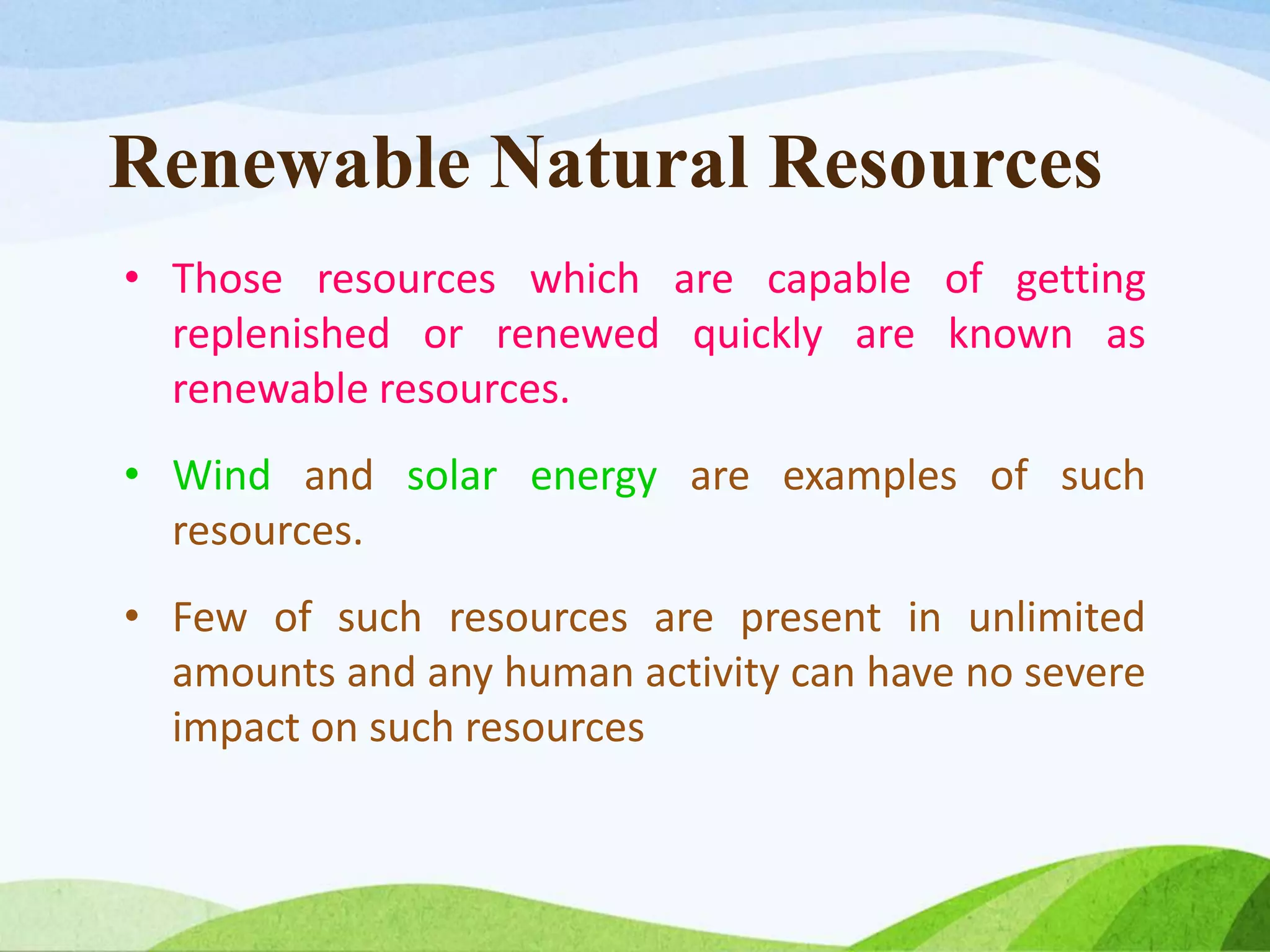 Renewable Natural Resources

• Those resources which are capable of getting replenished or renewed quickly are known as renewable resources.

• Wind and solar energy are examples of such resources.

• Few of such resources are present in unlimited amounts and any human activity can have no severe impact on such resources